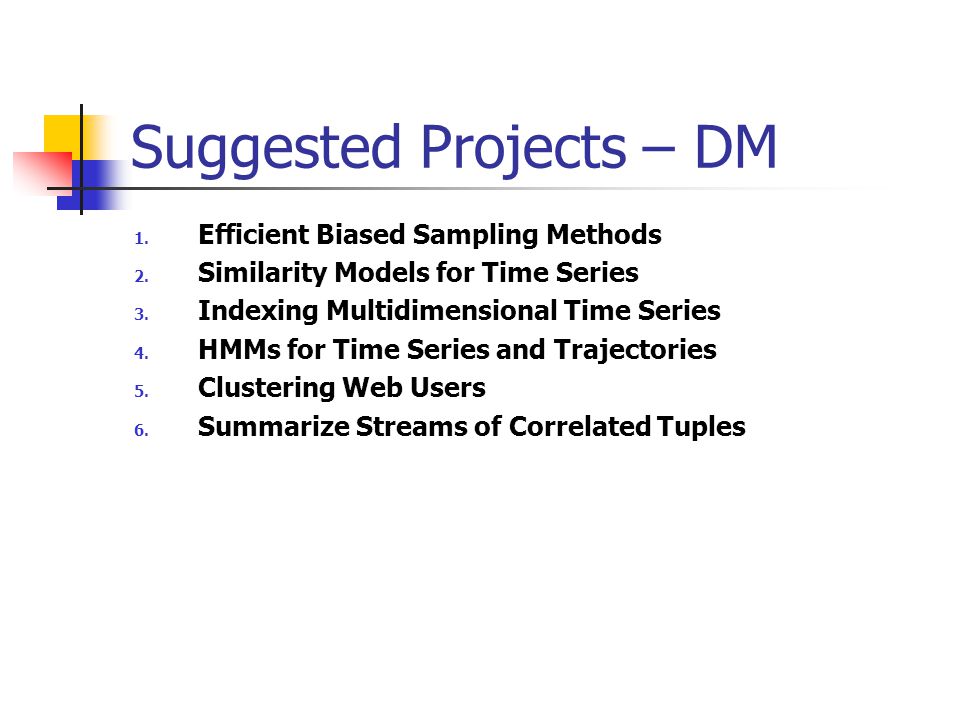 Suggested Projects – DM

1. Efficient Biased Sampling Methods
2. Similarity Models for Time Series
3. Indexing Multidimensional Time Series
4. HMMs for Time Series and Trajectories
5. Clustering Web Users
6. Summarize Streams of Correlated Tuples